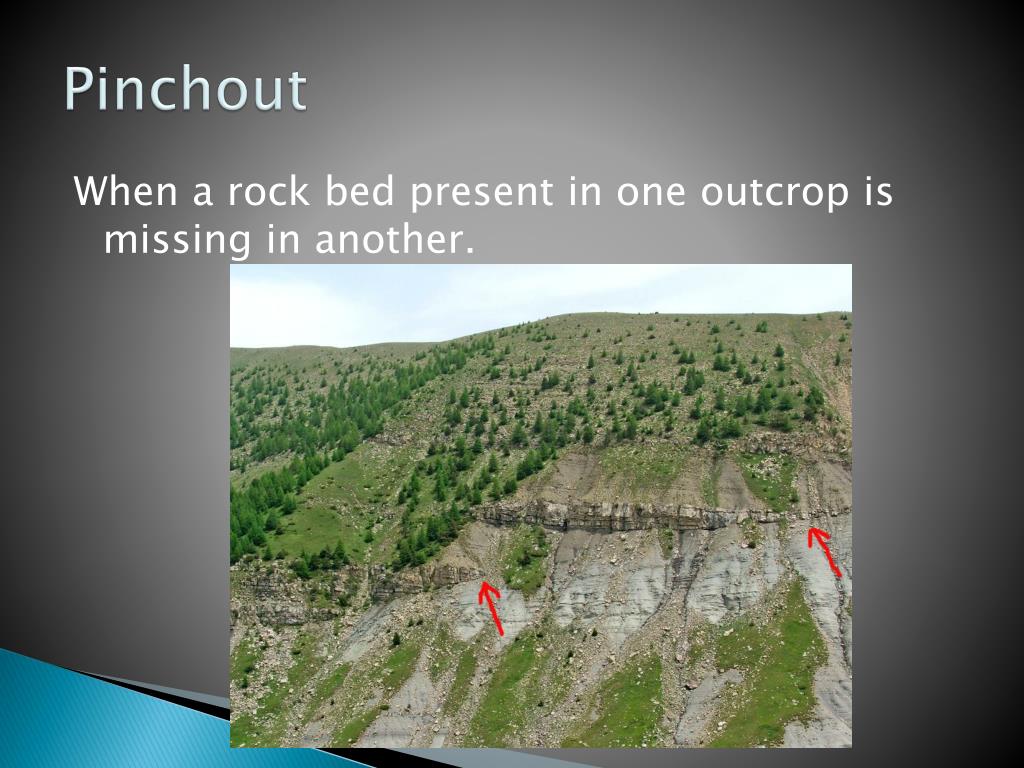 Pinchout

When a rock bed present in one outcrop is missing in another.